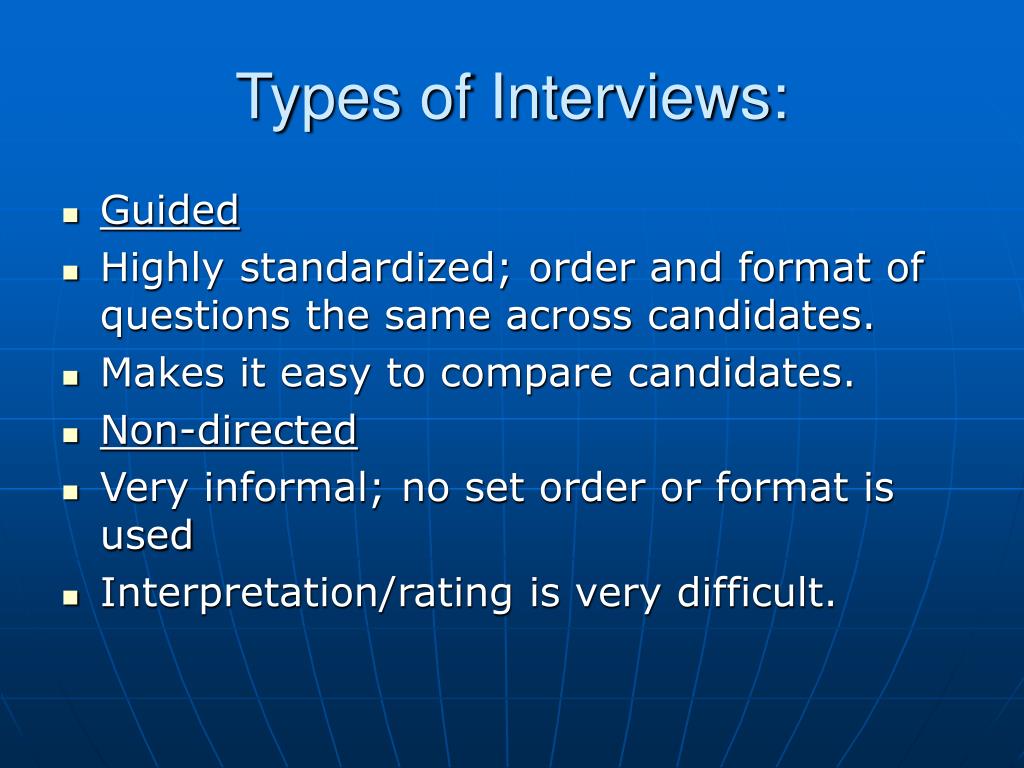 Types of Interviews:

- Guided
- Highly standardized; order and format of questions the same across candidates.
- Makes it easy to compare candidates.
- Non-directed
- Very informal; no set order or format is used
- Interpretation/rating is very difficult.